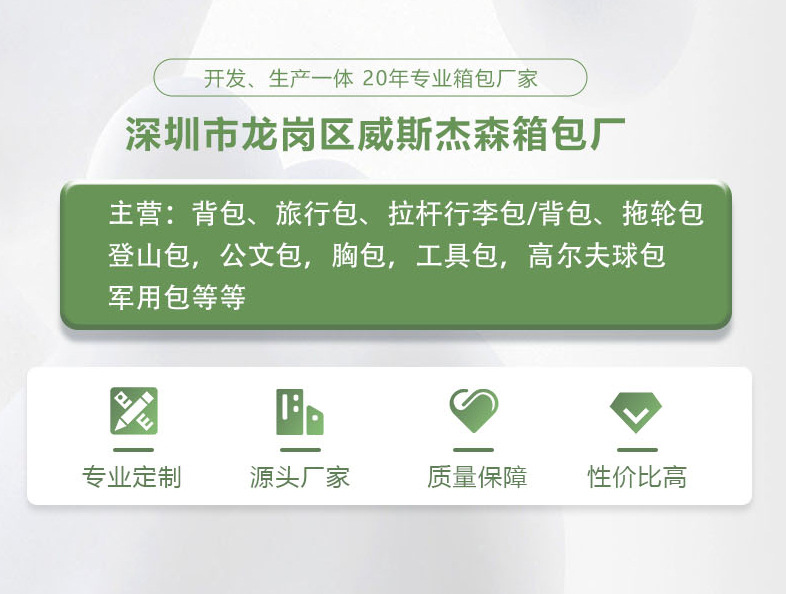 开发、生产一体 20年专业箱包厂家

深圳市龙岗区威斯杰森箱包厂

主营：背包、旅行包、拉杆行李包/背包、拖轮包 登山包，公文包，胸包，工具包，高尔夫球包 军用包等等

专业定制

源头厂家

质量保障

性价比高